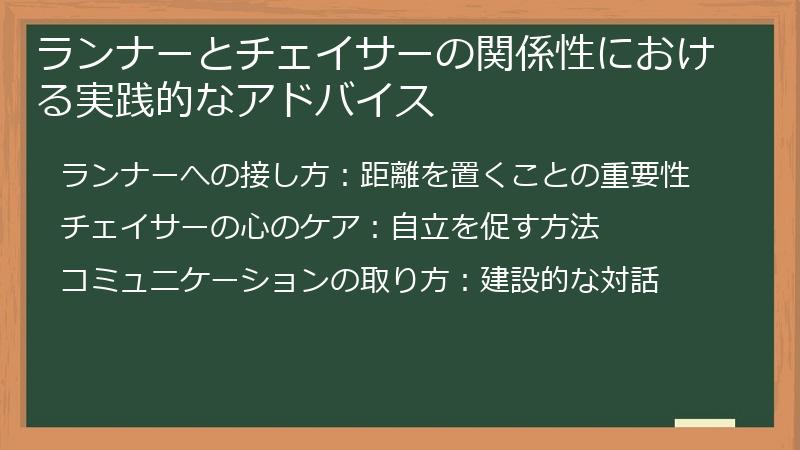 ランナーとチェイサーの関係性における実践的なアドバイス

ランナーへの接し方：距離を置くことの重要性

チェイサーの心のケア：自立を促す方法

コミュニケーションの取り方：建設的な対話